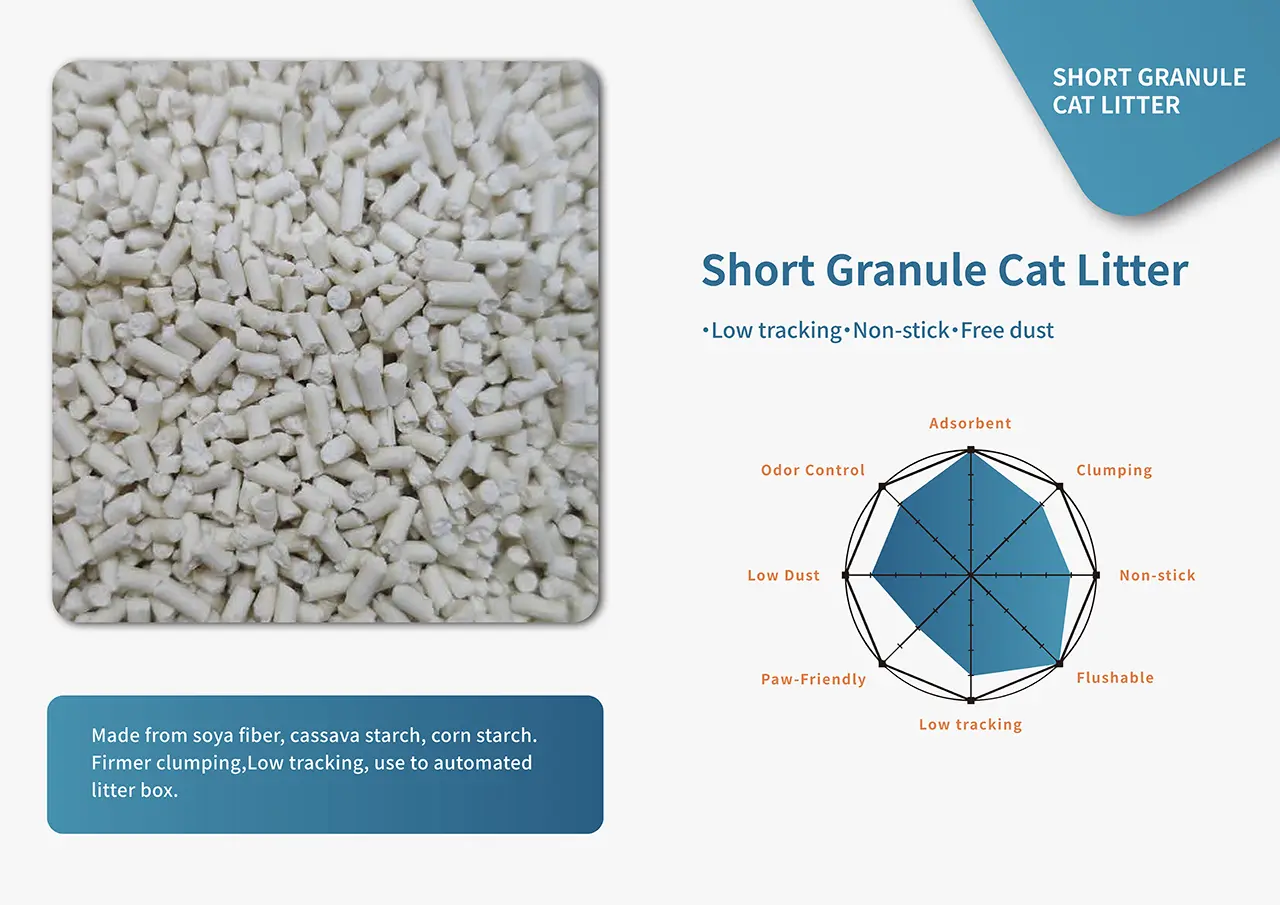 SHORT GRANULE CAT LITTER

Short Granule Cat Litter

•Low tracking•Non-stick•Free dust

Adsorbent
Clumping
Non-stick
Flushable
Low tracking
Paw-Friendly
Low Dust
Odor Control

Made from soya fiber, cassava starch, corn starch. Firmer clumping,Low tracking, use to automated litter box.